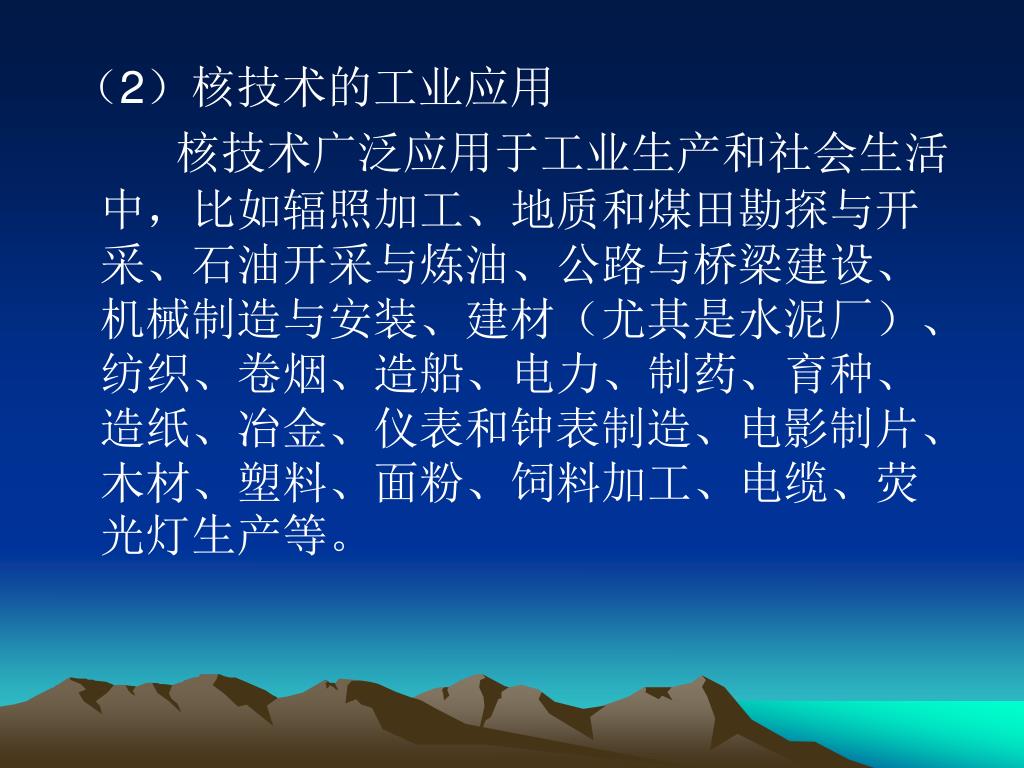 （2）核技术的工业应用

核技术广泛应用于工业生产和社会生活中，比如辐照加工、地质和煤田勘探与开采、石油开采与炼油、公路与桥梁建设、机械制造与安装、建材（尤其是水泥厂）、纺织、卷烟、造船、电力、制药、育种、造纸、冶金、仪表和钟表制造、电影制片、木材、塑料、面粉、饲料加工、电缆、荧光灯生产等。